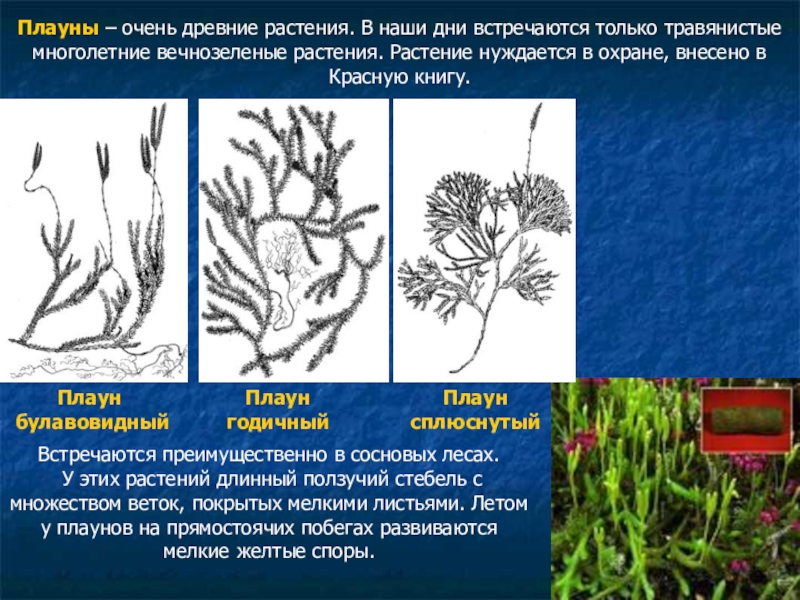 Плауны – очень древние растения. В наши дни встречаются только травянистые многолетние вечнозеленые растения. Растение нуждается в охране, внесено в Красную книгу.

Плаун булавовидный

Плаун годичный

Плаун сплюснутый

Встречаются преимущественно в сосновых лесах. У этих растений длинный ползучий стебель с множеством веток, покрытых мелкими листьями. Летом у плаунов на прямостоячих побегах развиваются мелкие желтые споры.